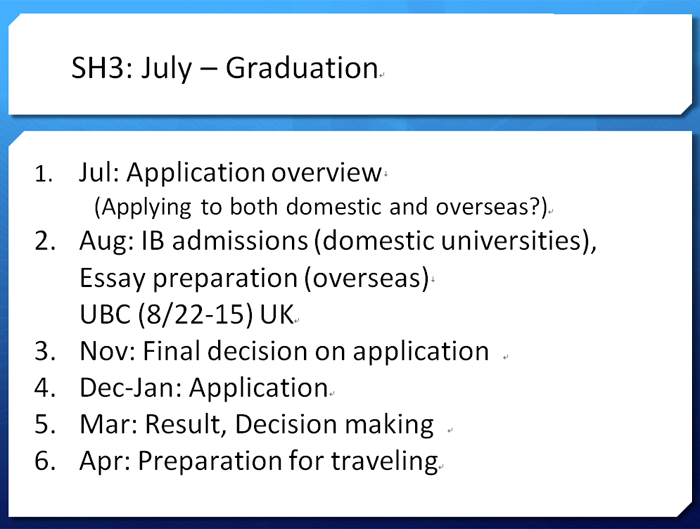 SH3: July – Graduation

1. Jul: Application overview
(Applying to both domestic and overseas?)
2. Aug: IB admissions (domestic universities), Essay preparation (overseas)
UBC (8/22-15) UK
3. Nov: Final decision on application
4. Dec-Jan: Application
5. Mar: Result, Decision making
6. Apr: Preparation for traveling